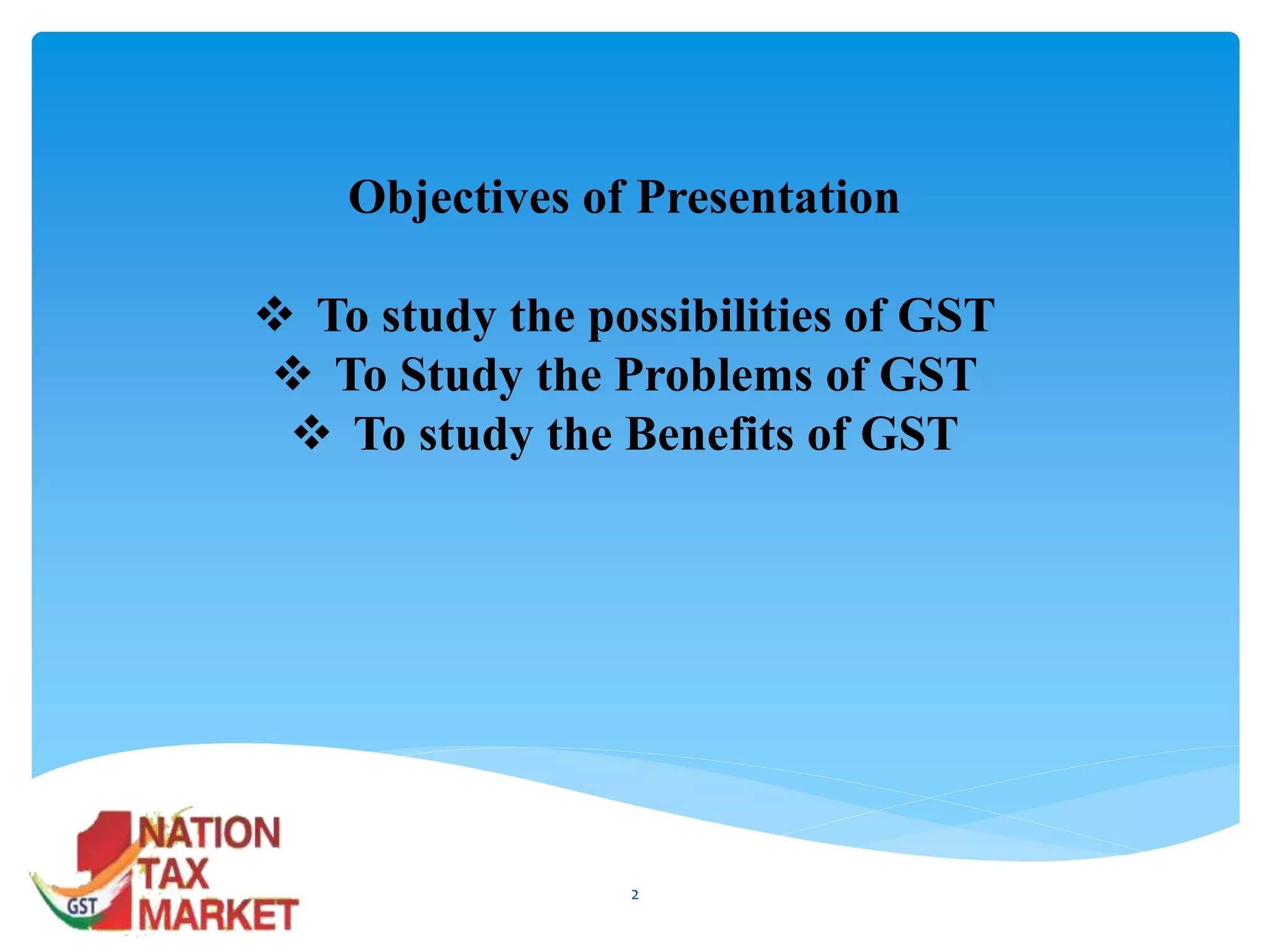 Objectives of Presentation

❖ To study the possibilities of GST
❖ To Study the Problems of GST
❖ To study the Benefits of GST

1 NATION TAX MARKET
GST

2